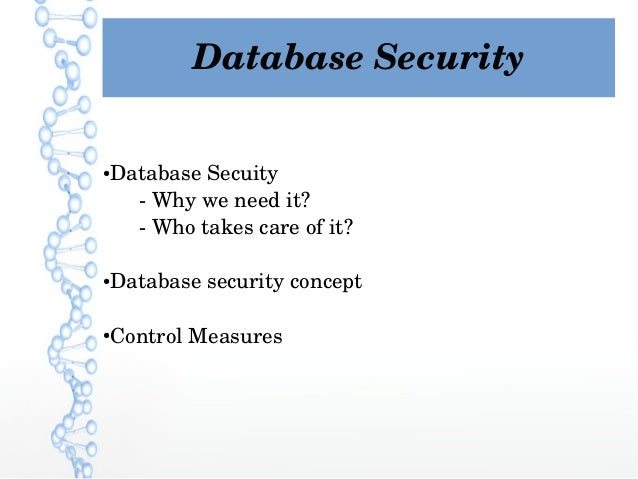 Database Security

•Database Secuity
- Why we need it?
- Who takes care of it?

•Database security concept

•Control Measures